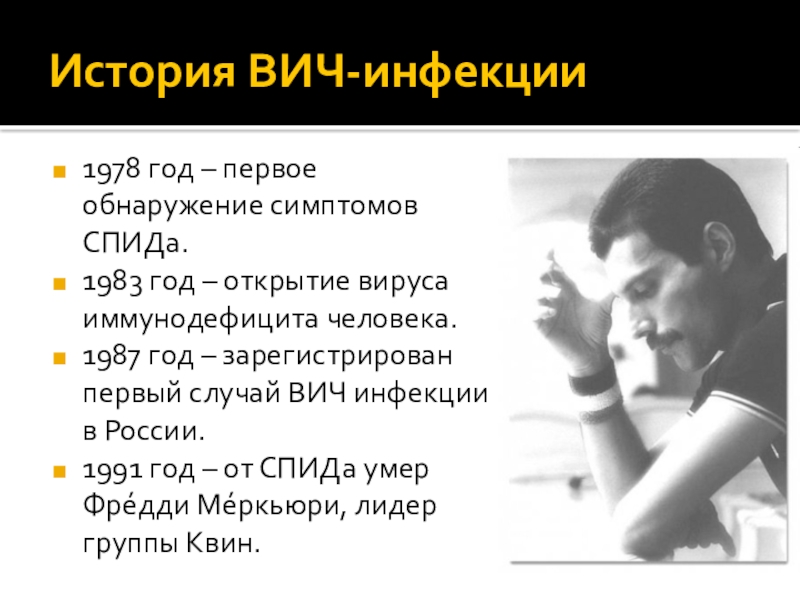 История ВИЧ-инфекции

1978 год – первое обнаружение симптомов СПИДа.

1983 год – открытие вируса иммунодефицита человека.

1987 год – зарегистрирован первый случай ВИЧ инфекции в России.

1991 год – от СПИДа умер Фре́дди Ме́ркьюри, лидер группы Квин.